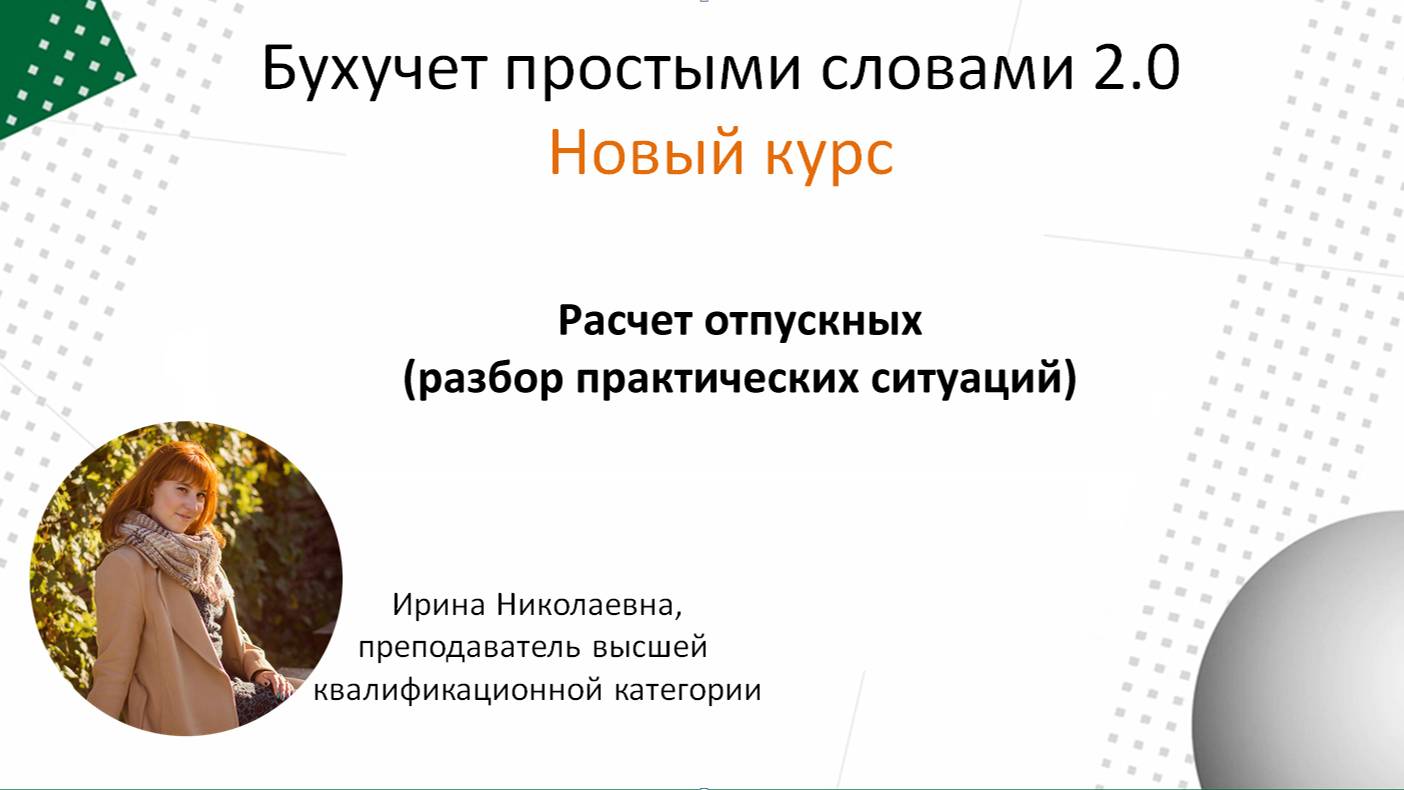 Бухучет простыми словами 2.0
Новый курс

Расчет отпускных
(разбор практических ситуаций)

Ирина Николаевна,
преподаватель высшей
квалификационной категории